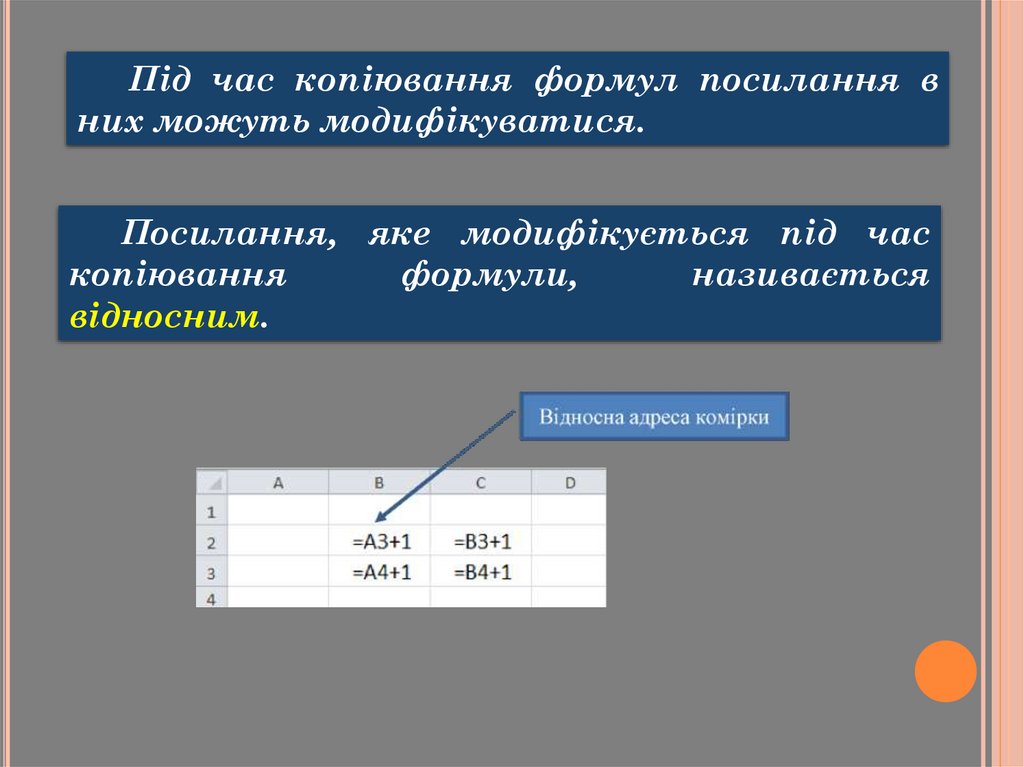 Під час копіювання формул посилання в них можуть модифікуватися.

Посилання, яке модифікується під час копіювання формули, називається відносним.

Відносна адреса комірки

|  | A | B | C | D |
|---|---|---|---|---|
| 1 |  |  |  |  |
| 2 |  | =A3+1 | =B3+1 |  |
| 3 |  | =A4+1 | =B4+1 |  |
| 4 |  |  |  |  |